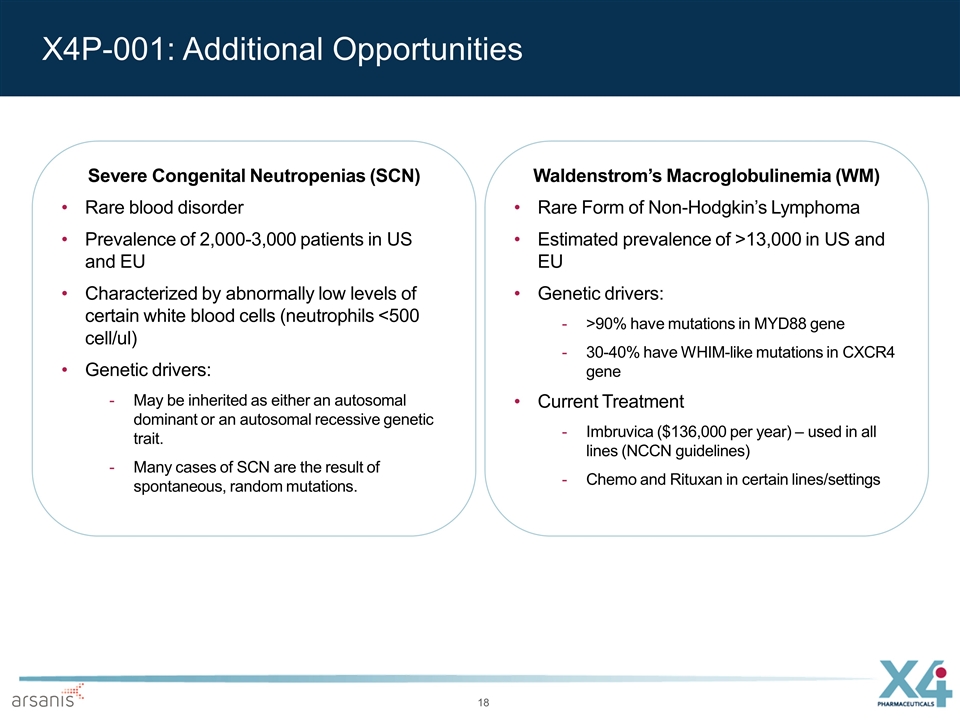 X4P-001: Additional Opportunities

Severe Congenital Neutropenias (SCN)

• Rare blood disorder
• Prevalence of 2,000-3,000 patients in US and EU
• Characterized by abnormally low levels of certain white blood cells (neutrophils <500 cell/ul)
• Genetic drivers:
- May be inherited as either an autosomal dominant or an autosomal recessive genetic trait.
- Many cases of SCN are the result of spontaneous, random mutations.

Waldenstrom's Macroglobulinemia (WM)

• Rare Form of Non-Hodgkin's Lymphoma
• Estimated prevalence of >13,000 in US and EU
• Genetic drivers:
- >90% have mutations in MYD88 gene
- 30-40% have WHIM-like mutations in CXCR4 gene
• Current Treatment
- Imbruvica ($136,000 per year) – used in all lines (NCCN guidelines)
- Chemo and Rituxan in certain lines/settings

arsanis

18

X4 PHARMACEUTICALS